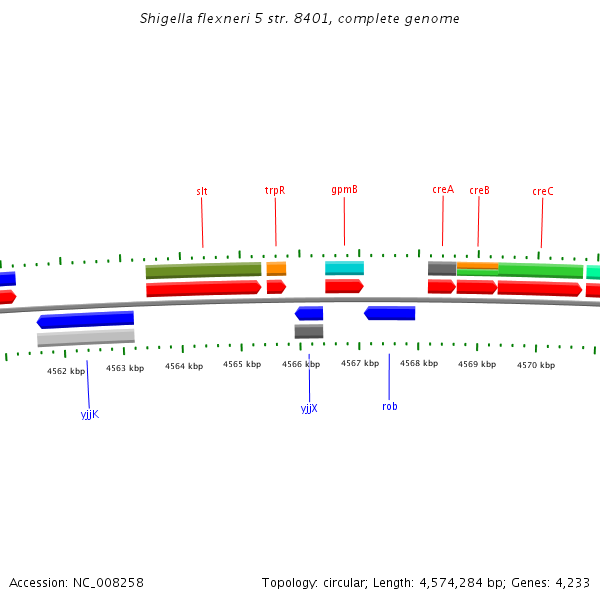 Shigella flexneri 5 str. 8401, complete genome

slt
trpR
gpmB
creA
creB
creC

4562 kbp
4563 kbp
4564 kbp
4565 kbp
4566 kbp
4567 kbp
4568 kbp
4569 kbp
4570 kbp

yjjK
yjjX
rob

Accession: NC_008258

Topology: circular; Length: 4,574,284 bp; Genes: 4,233